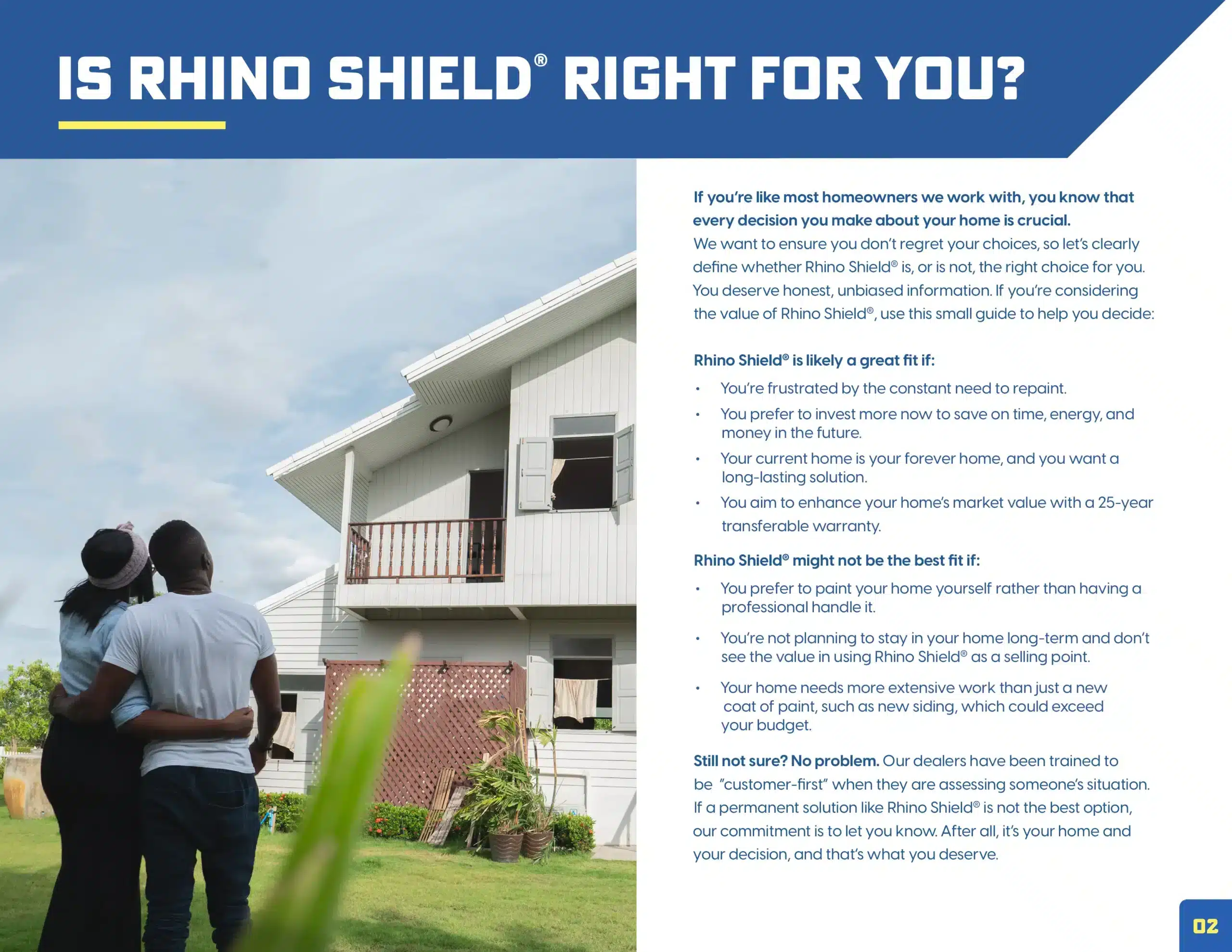 IS RHINO SHIELD® RIGHT FOR YOU?

If you're like most homeowners we work with, you know that every decision you make about your home is crucial.
We want to ensure you don't regret your choices, so let's clearly define whether Rhino Shield® is, or is not, the right choice for you. You deserve honest, unbiased information. If you're considering the value of Rhino Shield®, use this small guide to help you decide:

Rhino Shield® is likely a great fit if:

• You're frustrated by the constant need to repaint.
• You prefer to invest more now to save on time, energy, and money in the future.
• Your current home is your forever home, and you want a long-lasting solution.
• You aim to enhance your home's market value with a 25-year transferable warranty.

Rhino Shield® might not be the best fit if:

• You prefer to paint your home yourself rather than having a professional handle it.
• You're not planning to stay in your home long-term and don't see the value in using Rhino Shield® as a selling point.
• Your home needs more extensive work than just a new coat of paint, such as new siding, which could exceed your budget.

Still not sure? No problem. Our dealers have been trained to be "customer-first" when they are assessing someone's situation. If a permanent solution like Rhino Shield® is not the best option, our commitment is to let you know. After all, it's your home and your decision, and that's what you deserve.

02